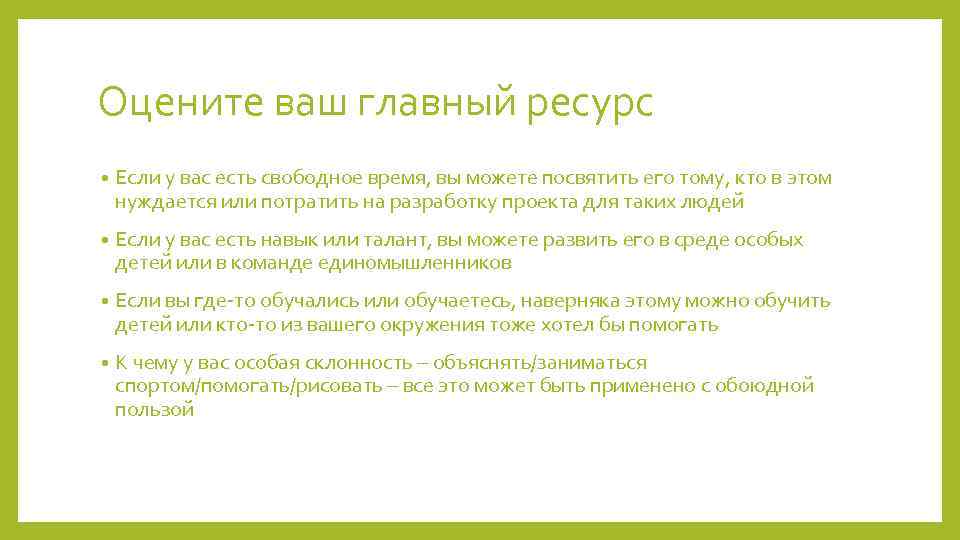 Оцените ваш главный ресурс

• Если у вас есть свободное время, вы можете посвятить его тому, кто в этом нуждается или потратить на разработку проекта для таких людей

• Если у вас есть навык или талант, вы можете развить его в среде особых детей или в команде единомышленников

• Если вы где-то обучались или обучаетесь, наверняка этому можно обучить детей или кто-то из вашего окружения тоже хотел бы помогать

• К чему у вас особая склонность – объяснять/заниматься спортом/помогать/рисовать – все это может быть применено с обоюдной пользой